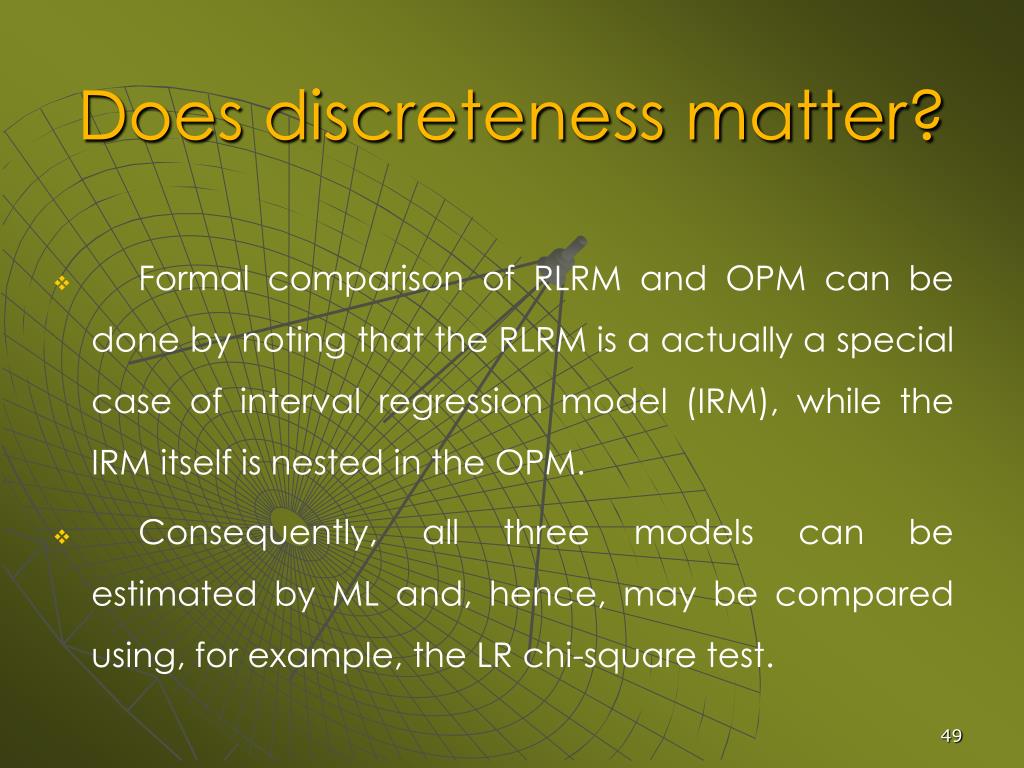 Does discreteness matter?

❖ Formal comparison of RLRM and OPM can be done by noting that the RLRM is a actually a special case of interval regression model (IRM), while the IRM itself is nested in the OPM.

❖ Consequently, all three models can be estimated by ML and, hence, may be compared using, for example, the LR chi-square test.

49